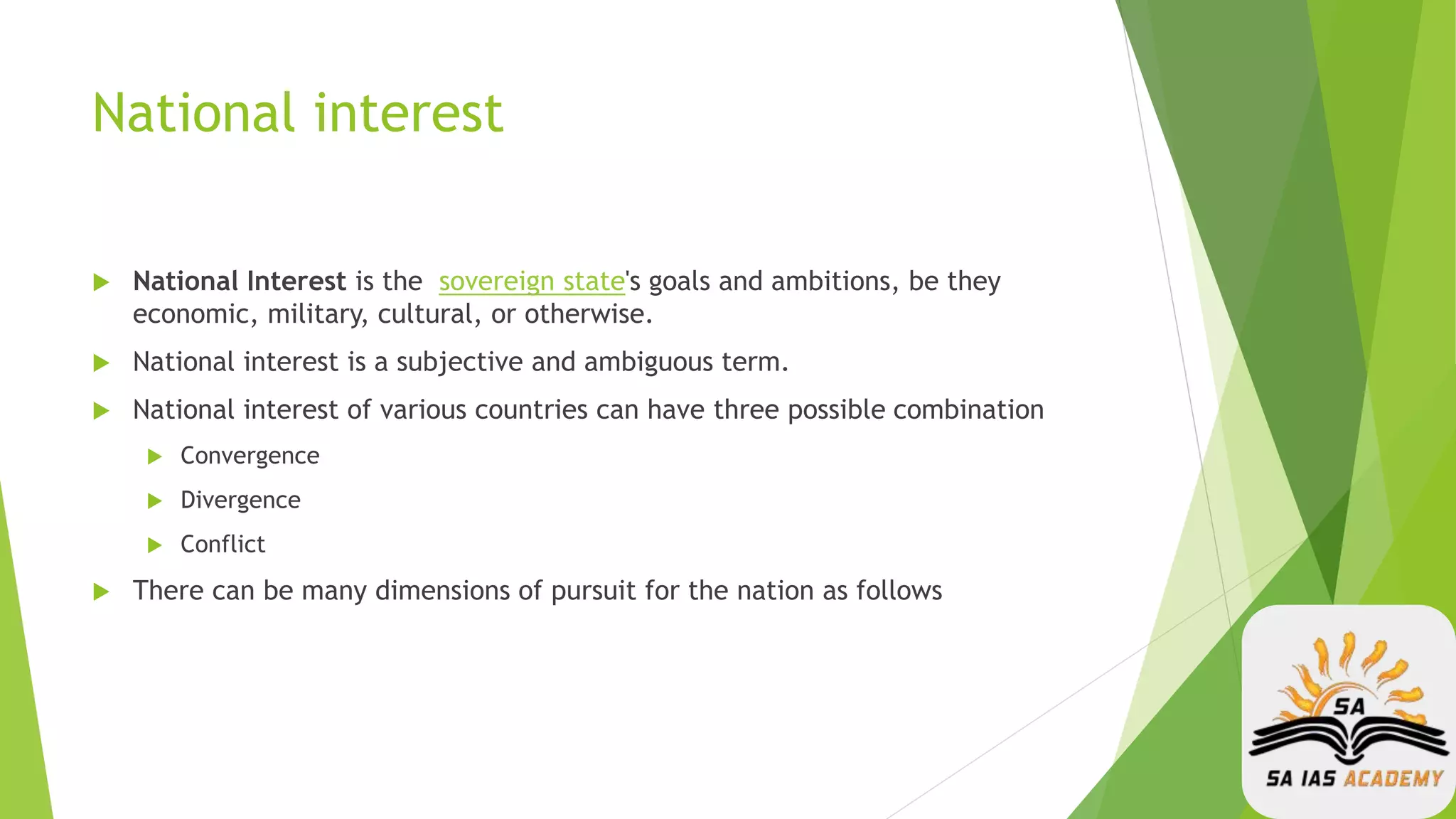 National interest

National Interest is the sovereign state's goals and ambitions, be they economic, military, cultural, or otherwise.

National interest is a subjective and ambiguous term.

National interest of various countries can have three possible combination

Convergence

Divergence

Conflict

There can be many dimensions of pursuit for the nation as follows

SA

SA IAS ACADEMY